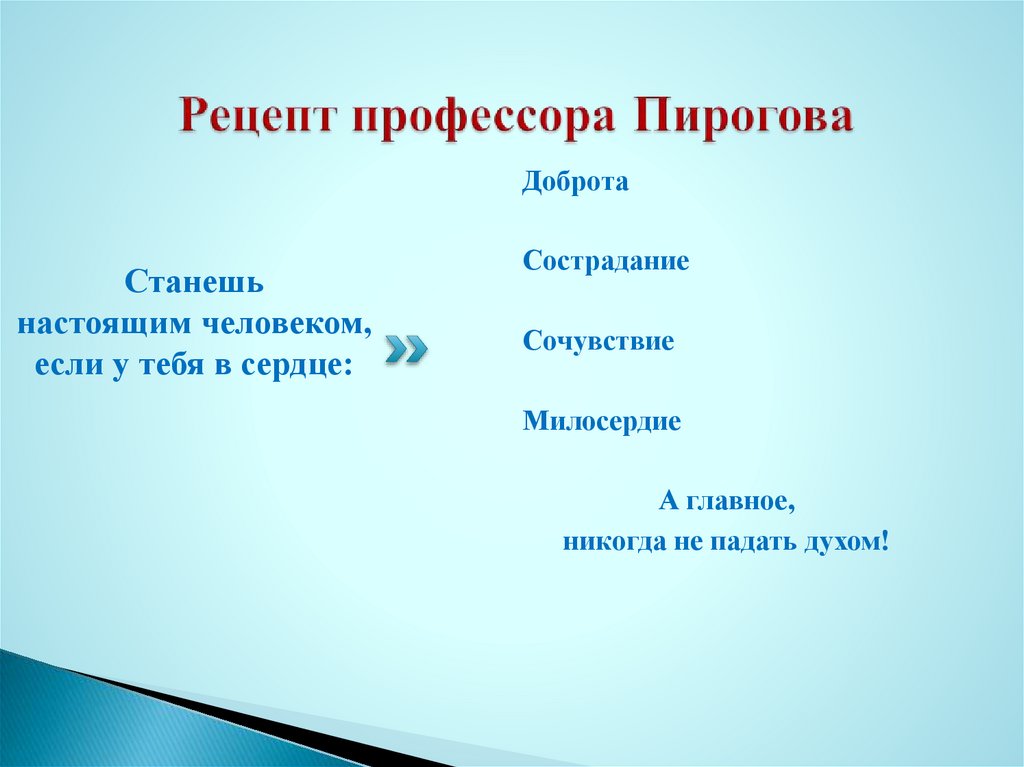 Рецепт профессора Пирогова

Станешь настоящим человеком, если у тебя в сердце:

Доброта

Сострадание

Сочувствие

Милосердие

А главное, никогда не падать духом!